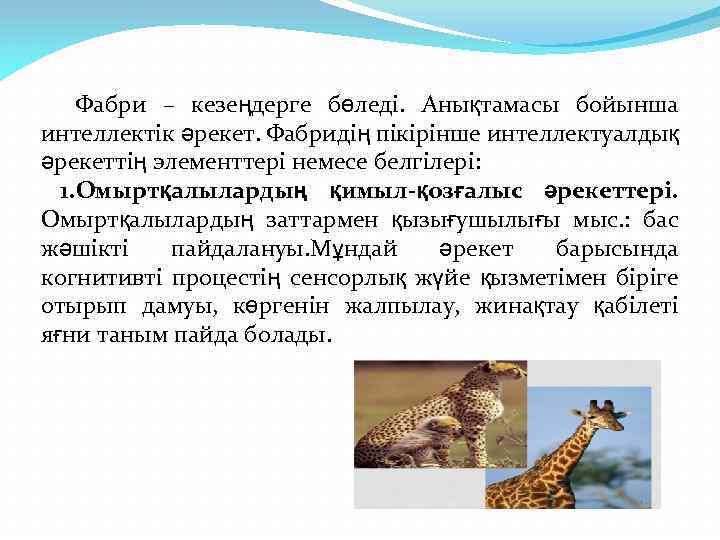 Фабри – кезеңдерге бөледі. Анықтамасы бойынша интеллектік әрекет. Фабридің пікірінше интеллектуалдық әрекеттің элементтері немесе белгілері:

1.Омыртқалылардың қимыл-қозғалыс әрекеттері. Омыртқалылардың заттармен қызығушылығы мыс.: бас жәшікті пайдалануы.Мұндай әрекет барысында когнитивті процестің сенсорлық жүйе қызметімен біріге отырып дамуы, көргенін жалпылау, жинақтау қабілеті яғни таным пайда болады.